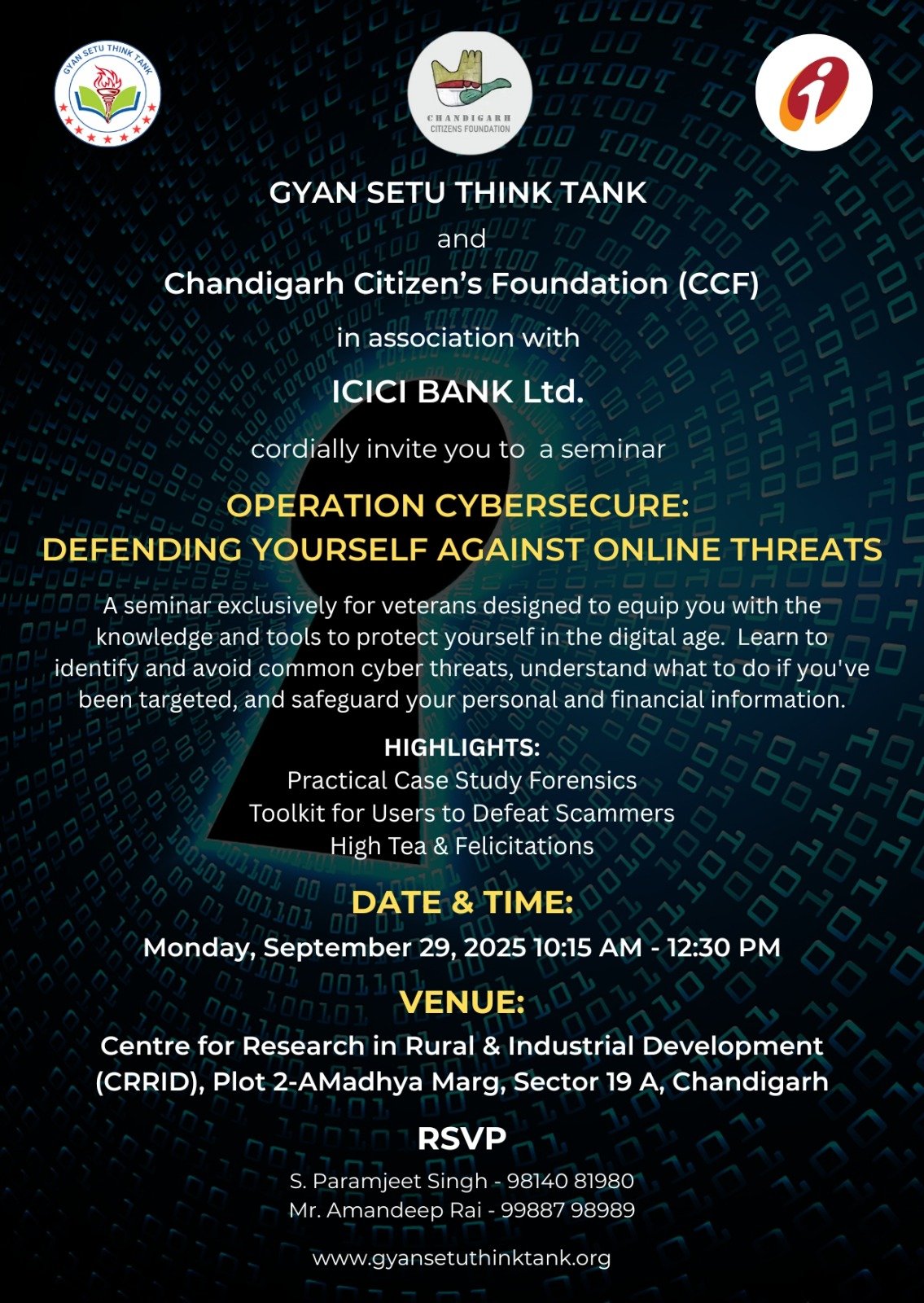 GYAN SETU THINK TANK

CHANDIGARH CITIZENS FOUNDATION

GYAN SETU THINK TANK
and
Chandigarh Citizen's Foundation (CCF)
in association with
ICICI BANK Ltd.
cordially invite you to a seminar

OPERATION CYBERSECURE:
DEFENDING YOURSELF AGAINST ONLINE THREATS

A seminar exclusively for veterans designed to equip you with the knowledge and tools to protect yourself in the digital age. Learn to identify and avoid common cyber threats, understand what to do if you've been targeted, and safeguard your personal and financial information.

HIGHLIGHTS:
Practical Case Study Forensics
Toolkit for Users to Defeat Scammers
High Tea & Felicitations

DATE & TIME:
Monday, September 29, 2025 10:15 AM - 12:30 PM

VENUE:
Centre for Research in Rural & Industrial Development (CRRID), Plot 2-AMadhya Marg, Sector 19 A, Chandigarh

RSVP
S. Paramjeet Singh - 98140 81980
Mr. Amandeep Rai - 99887 98989

www.gyansetuthinktank.org